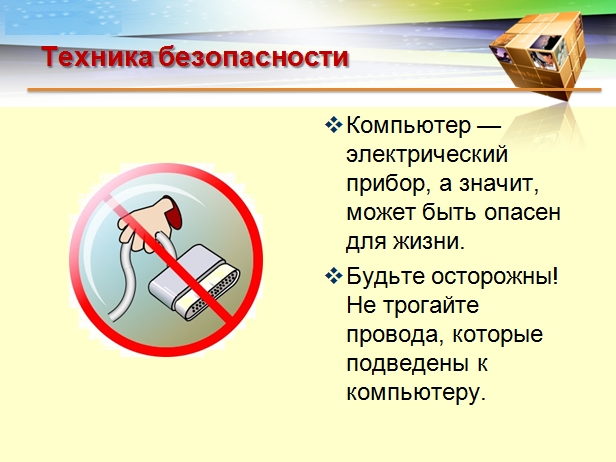 Техника безопасности

❖ Компьютер — электрический прибор, а значит, может быть опасен для жизни.

❖ Будьте осторожны! Не трогайте провода, которые подведены к компьютеру.